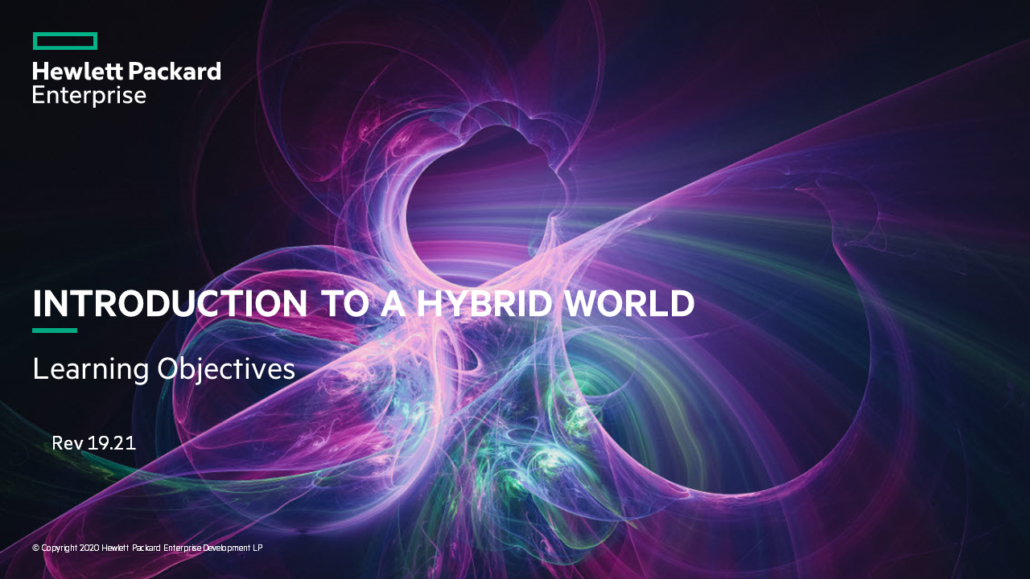 Hewlett Packard
Enterprise

INTRODUCTION TO A HYBRID WORLD

Learning Objectives

Rev 19.21

© Copyright 2020 Hewlett Packard Enterprise Development LP